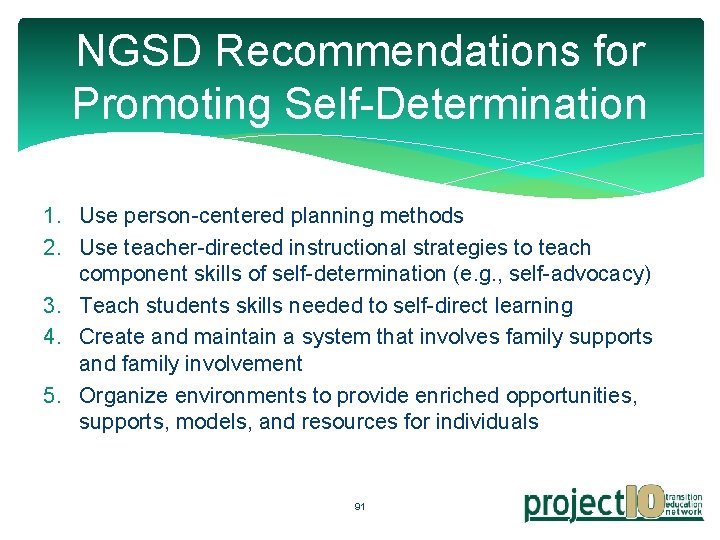 NGSD Recommendations for Promoting Self-Determination

1. Use person-centered planning methods
2. Use teacher-directed instructional strategies to teach component skills of self-determination (e.g., self-advocacy)
3. Teach students skills needed to self-direct learning
4. Create and maintain a system that involves family supports and family involvement
5. Organize environments to provide enriched opportunities, supports, models, and resources for individuals

91

project10 transition education network